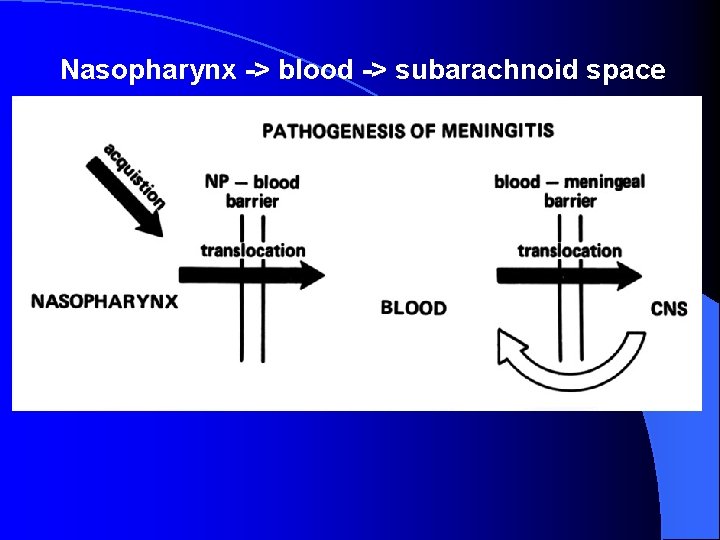 Nasopharynx -> blood -> subarachnoid space

PATHOGENESIS OF MENINGITIS

acquistion

NP — blood barrier

translocation

NASOPHARYNX

BLOOD

blood — meningeal barrier

translocation

CNS